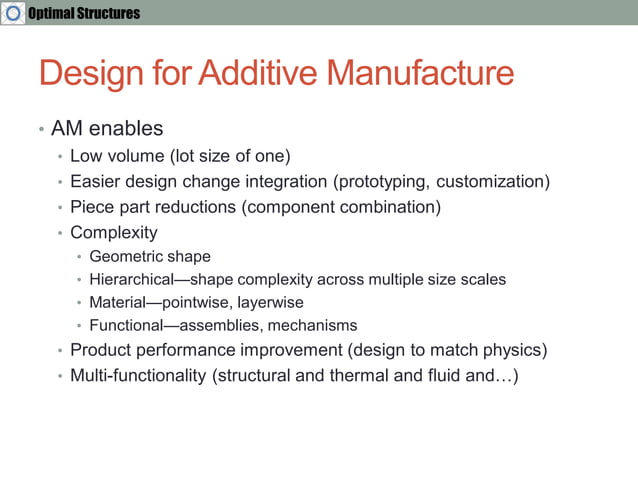 Optimal Structures

Design for Additive Manufacture

• AM enables
• Low volume (lot size of one)
• Easier design change integration (prototyping, customization)
• Piece part reductions (component combination)
• Complexity
• Geometric shape
• Hierarchical—shape complexity across multiple size scales
• Material—pointwise, layerwise
• Functional—assemblies, mechanisms
• Product performance improvement (design to match physics)
• Multi-functionality (structural and thermal and fluid and…)